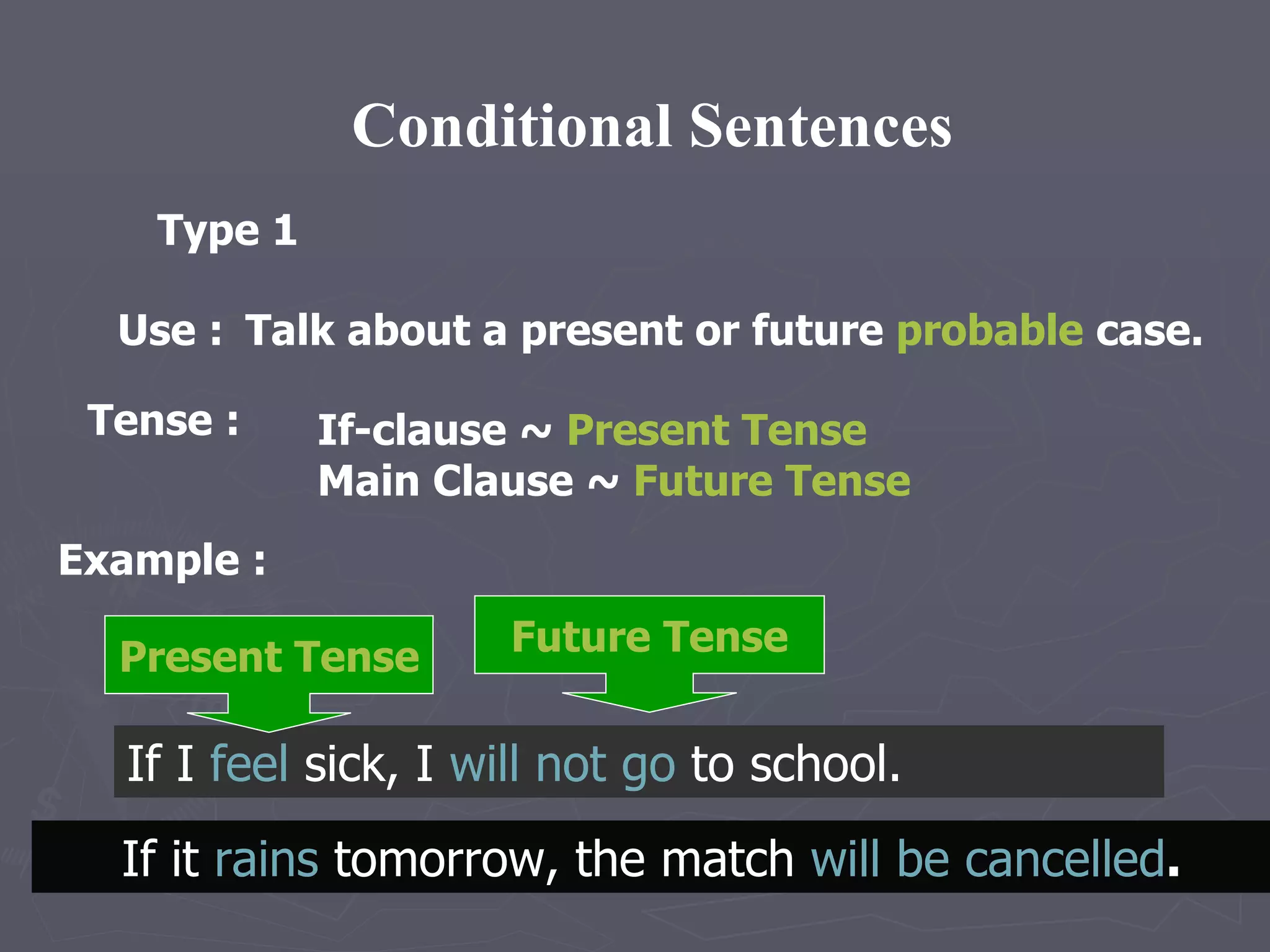 Conditional Sentences

Type 1

Use : Talk about a present or future probable case.

Tense : If-clause ~ Present Tense
Main Clause ~ Future Tense

Example :

Present Tense

Future Tense

If I feel sick, I will not go to school.

If it rains tomorrow, the match will be cancelled.